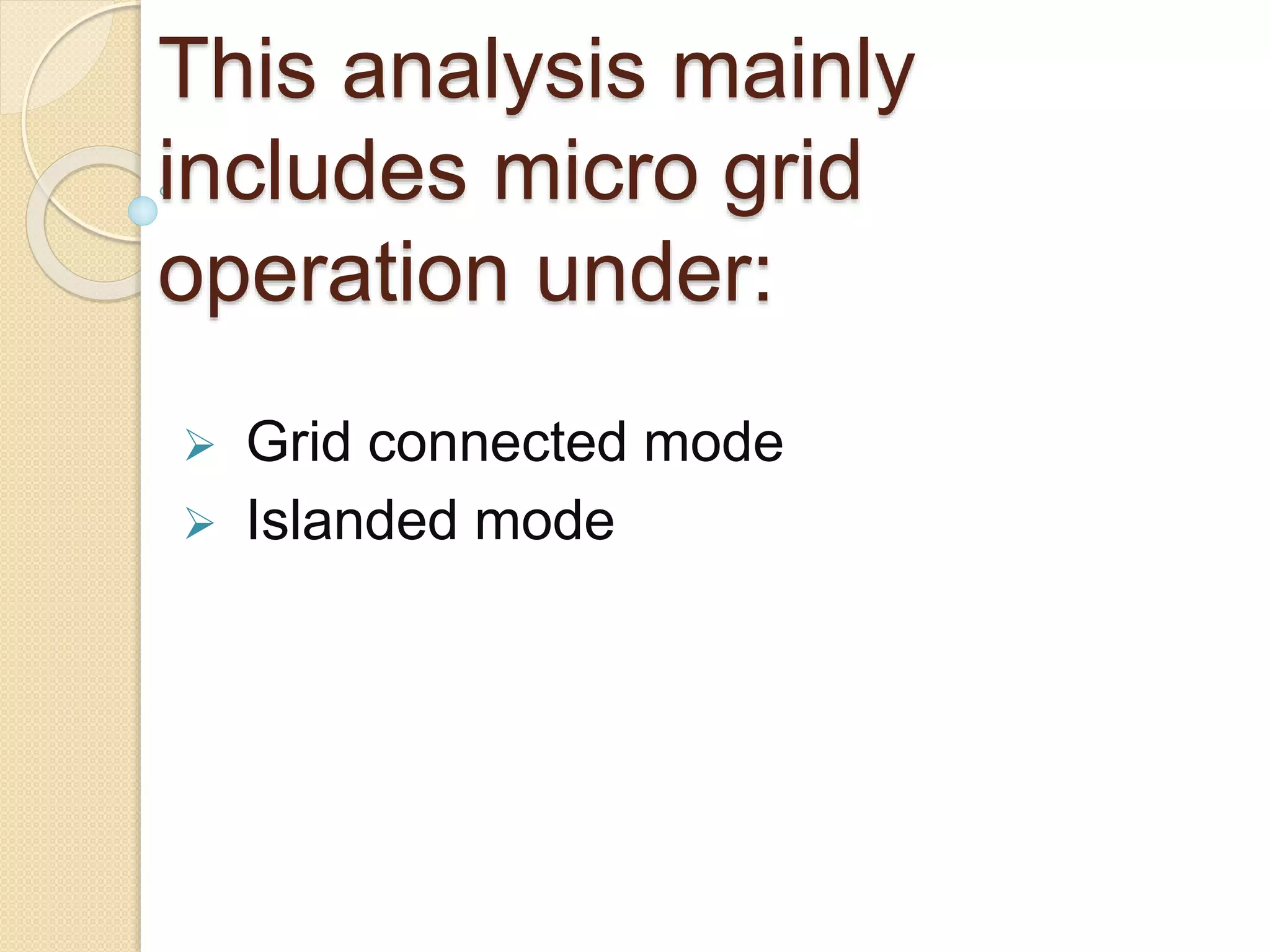 This analysis mainly includes micro grid operation under:

➢ Grid connected mode
➢ Islanded mode